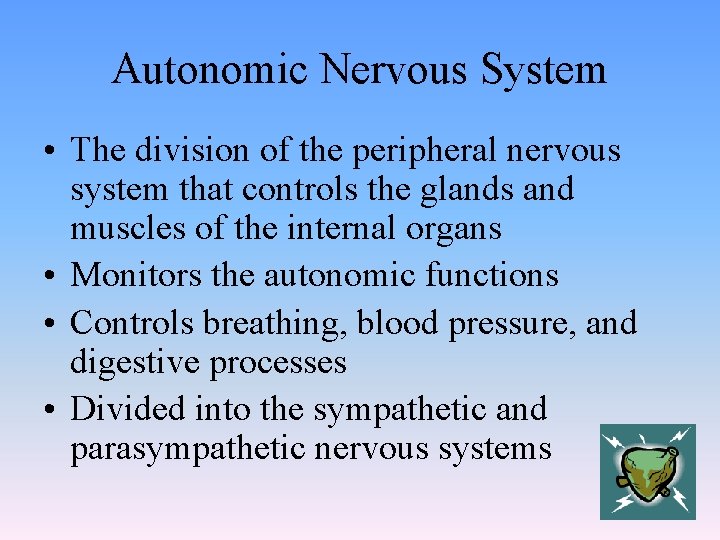 Autonomic Nervous System

• The division of the peripheral nervous system that controls the glands and muscles of the internal organs
• Monitors the autonomic functions
• Controls breathing, blood pressure, and digestive processes
• Divided into the sympathetic and parasympathetic nervous systems